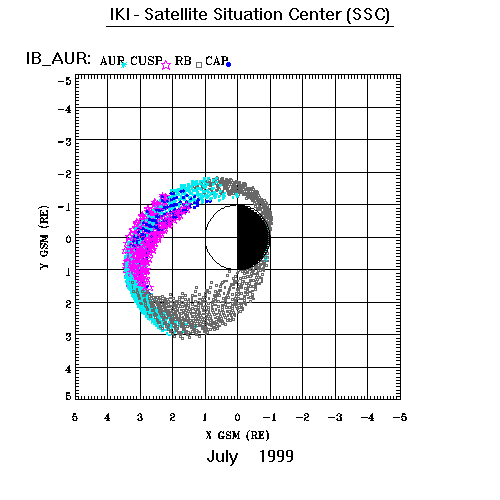 IKI - Satellite Situation Center (SSC)

IB_AUR: AUR CUSP RB CAP

-5
-4
-3
-2
-1
0
1
2
3
4
5

Y GSM (RE)

5 4 3 2 1 0 -1 -2 -3 -4 -5

X GSM (RE)

July 1999